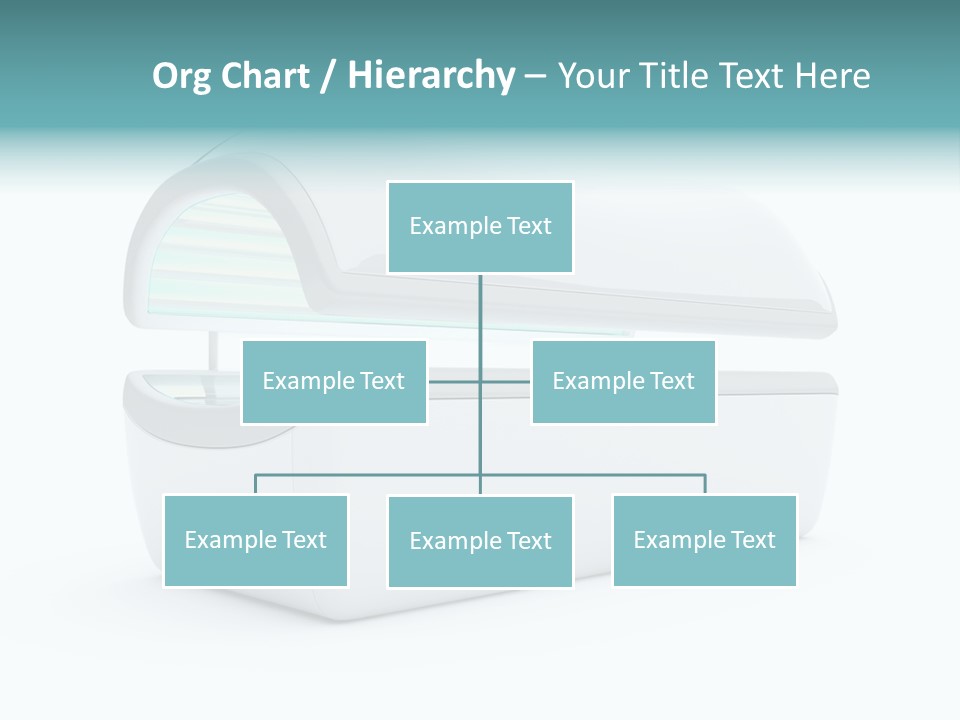 Org Chart / Hierarchy – Your Title Text Here

Example Text

Example Text

Example Text

Example Text

Example Text

Example Text